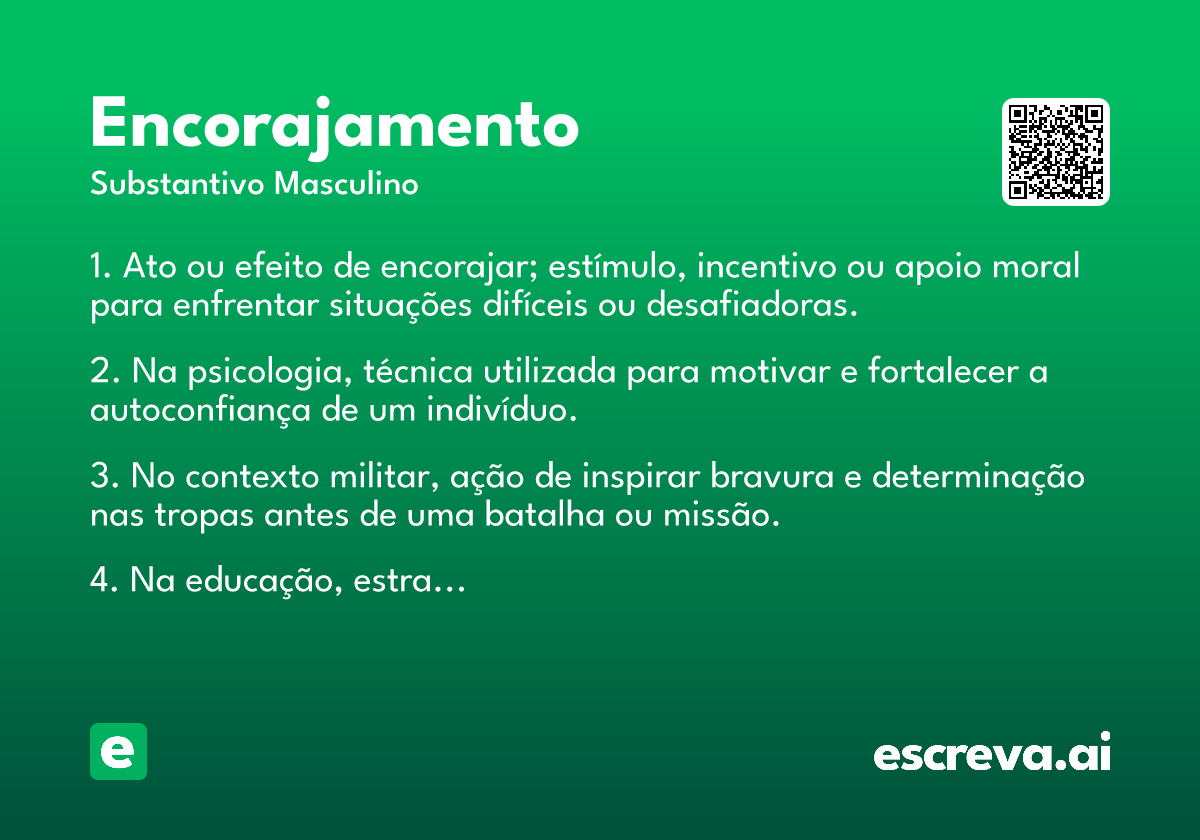 Encorajamento
Substantivo Masculino

1. Ato ou efeito de encorajar; estímulo, incentivo ou apoio moral para enfrentar situações difíceis ou desafiadoras.

2. Na psicologia, técnica utilizada para motivar e fortalecer a autoconfiança de um indivíduo.

3. No contexto militar, ação de inspirar bravura e determinação nas tropas antes de uma batalha ou missão.

4. Na educação, estra...

e

escreva.ai